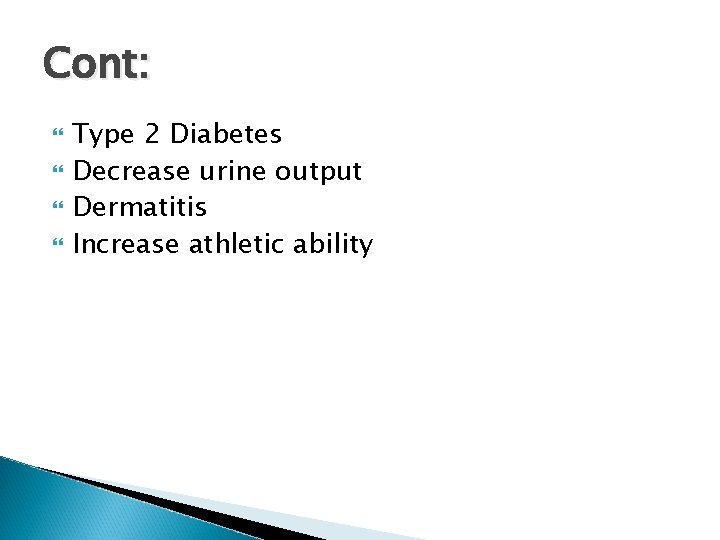 Cont:

- Type 2 Diabetes
- Decrease urine output
- Dermatitis
- Increase athletic ability